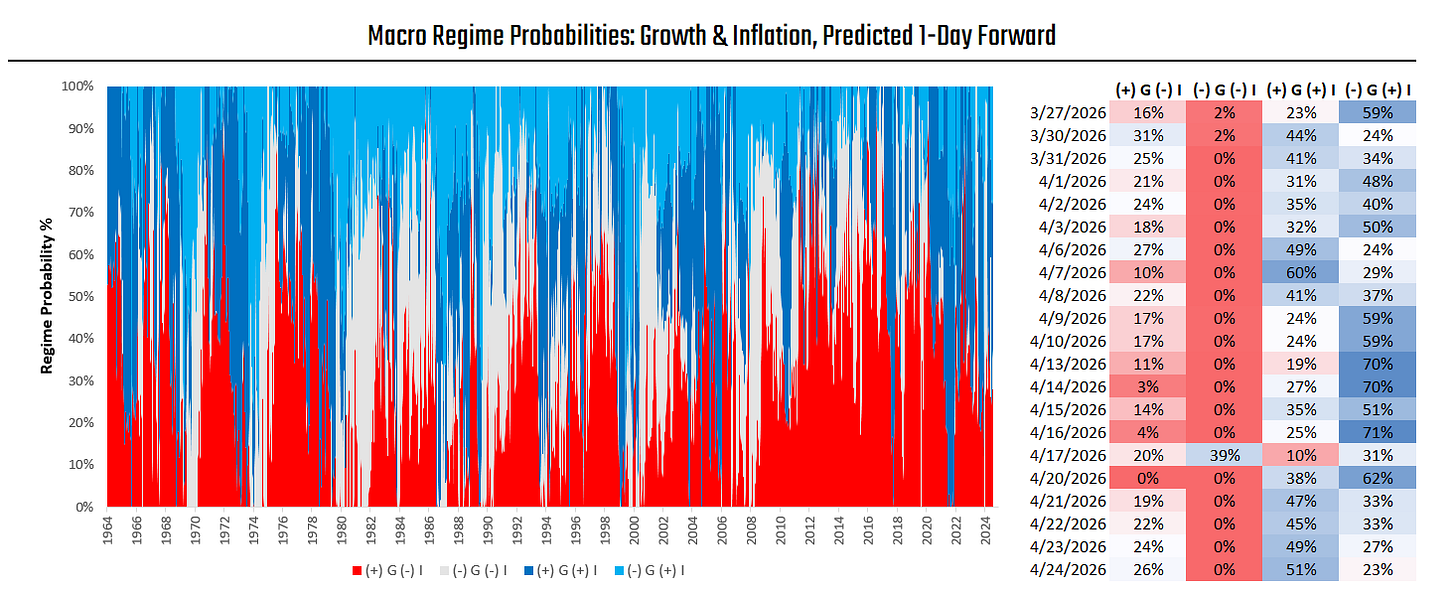 Macro Regime Probabilities: Growth & Inflation, Predicted 1-Day Forward

Regime Probability %

100%
90%
80%
70%
60%
50%
40%
30%
20%
10%
0%

1964 1966 1968 1970 1972 1974 1976 1978 1980 1982 1984 1986 1988 1990 1992 1994 1996 1998 2000 2002 2004 2006 2008 2010 2012 2014 2016 2018 2020 2022 2024

(+) G (-) I (-) G (-) I (+) G (+) I (-) G (+) I

| | (+) G (-) I | (-) G (-) I | (+) G (+) I | (-) G (+) I |
|---|---|---|---|---|
| 3/27/2026 | 16% | 2% | 23% | 59% |
| 3/30/2026 | 31% | 2% | 44% | 24% |
| 3/31/2026 | 25% | 0% | 41% | 34% |
| 4/1/2026 | 21% | 0% | 31% | 48% |
| 4/2/2026 | 24% | 0% | 35% | 40% |
| 4/3/2026 | 18% | 0% | 32% | 50% |
| 4/6/2026 | 27% | 0% | 49% | 24% |
| 4/7/2026 | 10% | 0% | 60% | 29% |
| 4/8/2026 | 22% | 0% | 41% | 37% |
| 4/9/2026 | 17% | 0% | 24% | 59% |
| 4/10/2026 | 17% | 0% | 24% | 59% |
| 4/13/2026 | 11% | 0% | 19% | 70% |
| 4/14/2026 | 3% | 0% | 27% | 70% |
| 4/15/2026 | 14% | 0% | 35% | 51% |
| 4/16/2026 | 4% | 0% | 25% | 71% |
| 4/17/2026 | 20% | 39% | 10% | 31% |
| 4/20/2026 | 0% | 0% | 38% | 62% |
| 4/21/2026 | 19% | 0% | 47% | 33% |
| 4/22/2026 | 22% | 0% | 45% | 33% |
| 4/23/2026 | 24% | 0% | 49% | 27% |
| 4/24/2026 | 26% | 0% | 51% | 23% |